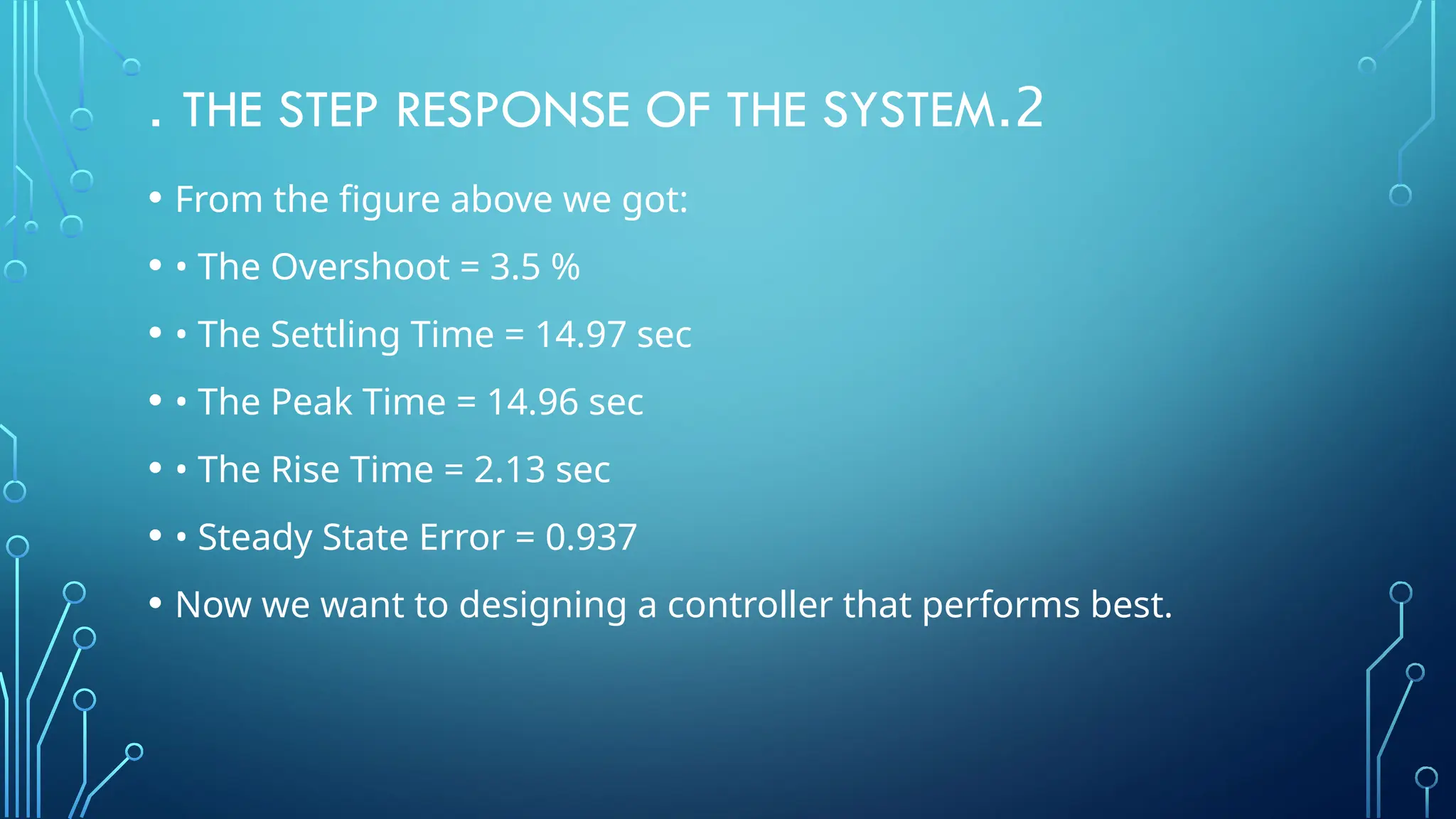 . THE STEP RESPONSE OF THE SYSTEM.2

• From the figure above we got:

• • The Overshoot = 3.5 %

• • The Settling Time = 14.97 sec

• • The Peak Time = 14.96 sec

• • The Rise Time = 2.13 sec

• • Steady State Error = 0.937

• Now we want to designing a controller that performs best.